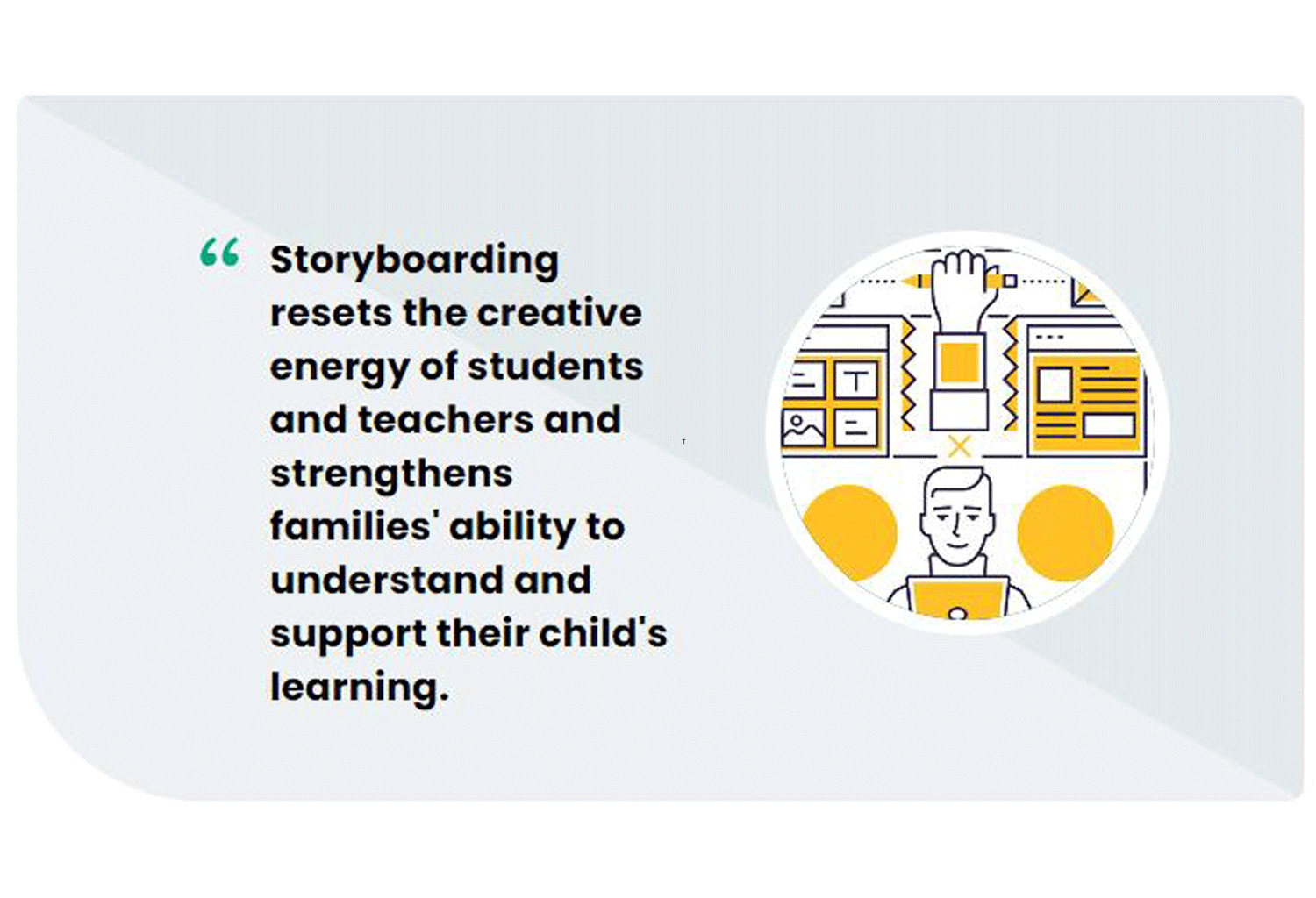 “ Storyboarding resets the creative energy of students and teachers and strengthens families' ability to understand and support their child's learning.

T